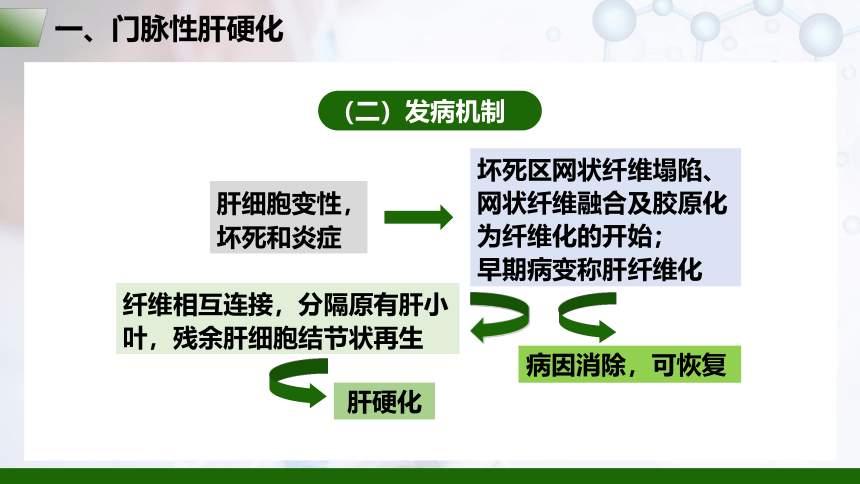 一、门脉性肝硬化

（二）发病机制

肝细胞变性，坏死和炎症

坏死区网状纤维塌陷、网状纤维融合及胶原化为纤维化的开始；早期病变称肝纤维化

纤维相互连接，分隔原有肝小叶，残余肝细胞结节状再生

病因消除，可恢复

肝硬化